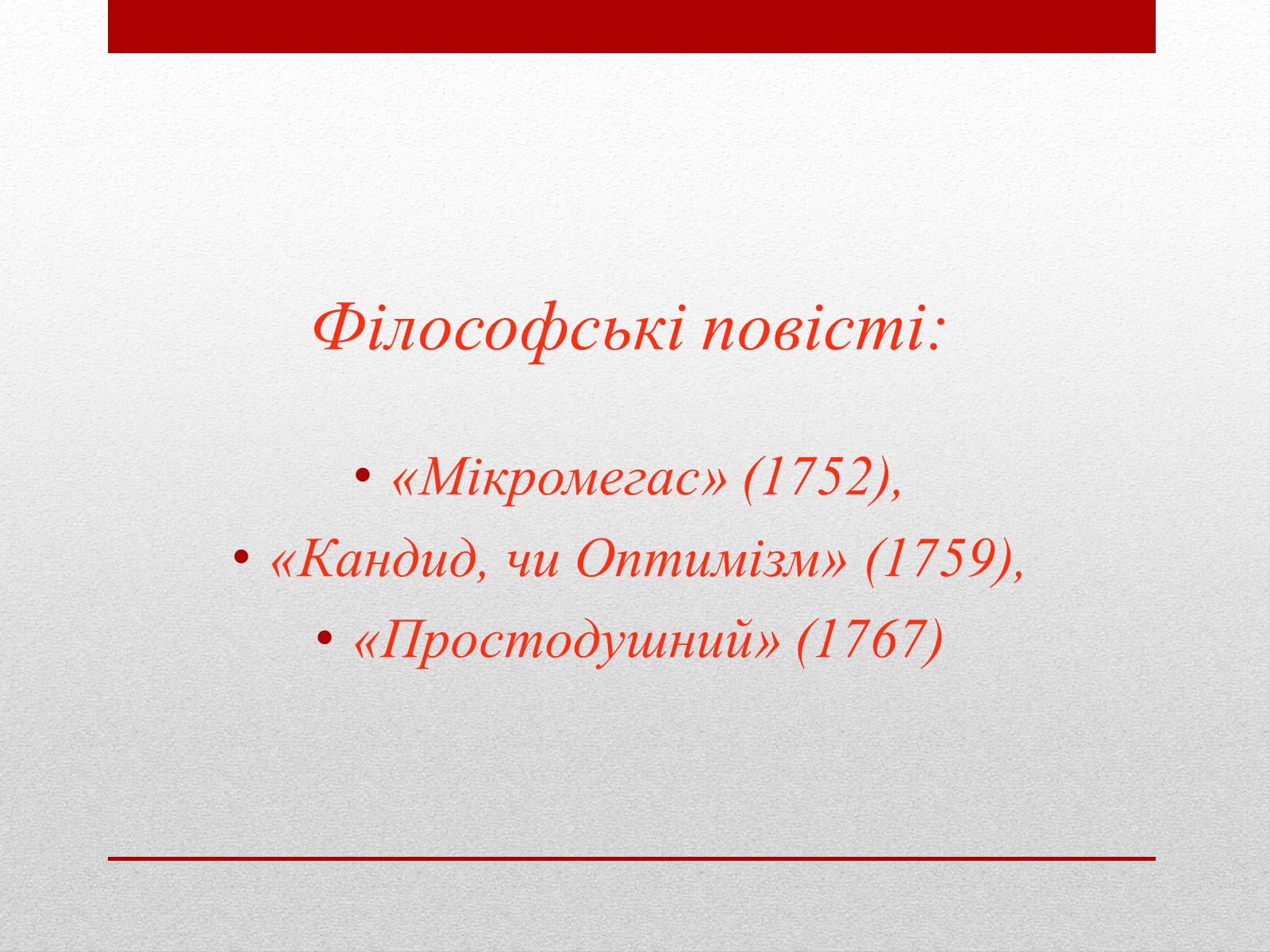 Філософські повісті:

• «Мікромегас» (1752),
• «Кандид, чи Оптимізм» (1759),
• «Простодушний» (1767)